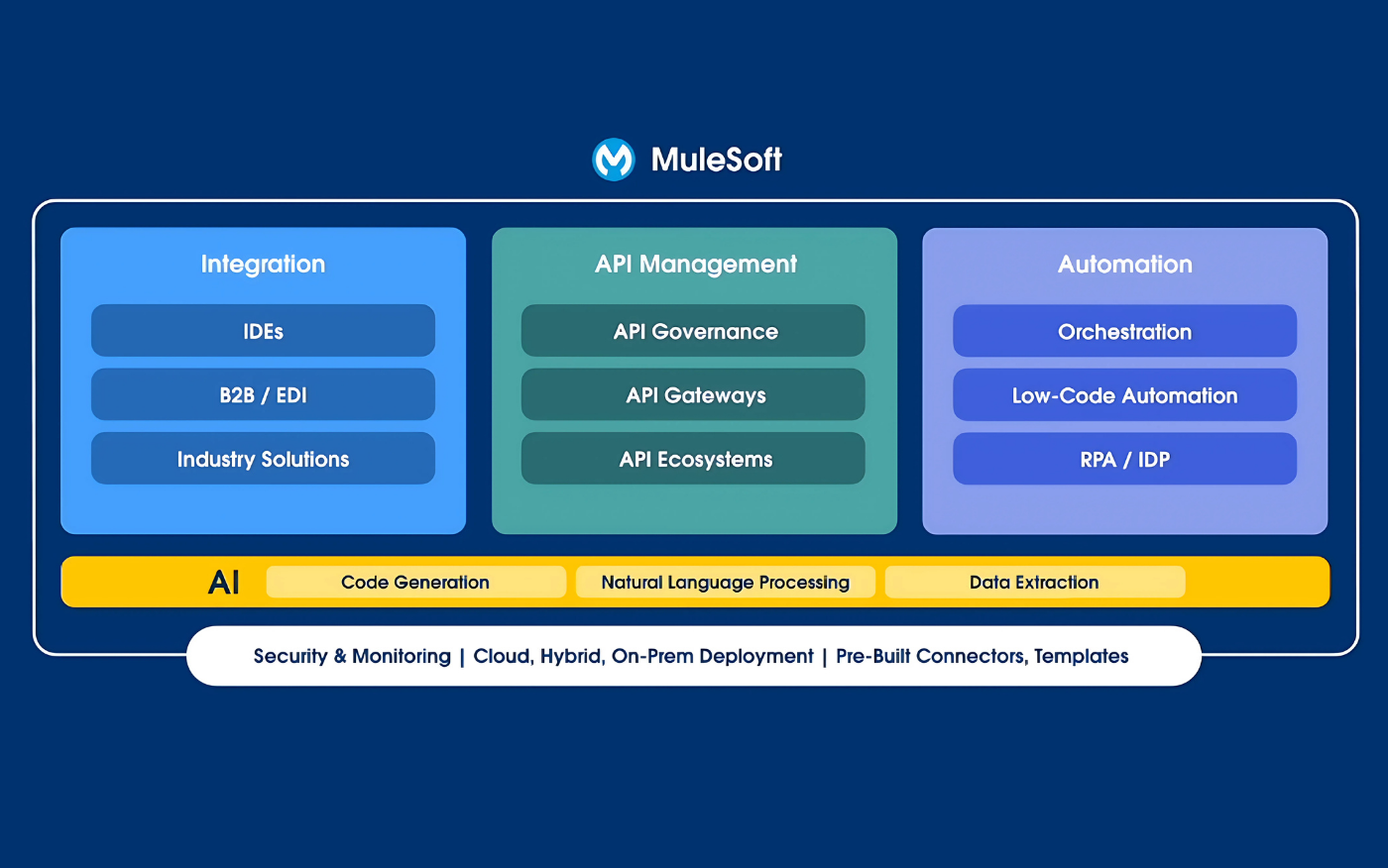 MuleSoft

Integration

IDEs

B2B / EDI

Industry Solutions

API Management

API Governance

API Gateways

API Ecosystems

Automation

Orchestration

Low-Code Automation

RPA / IDP

AI

Code Generation

Natural Language Processing

Data Extraction

Security & Monitoring | Cloud, Hybrid, On-Prem Deployment | Pre-Built Connectors, Templates